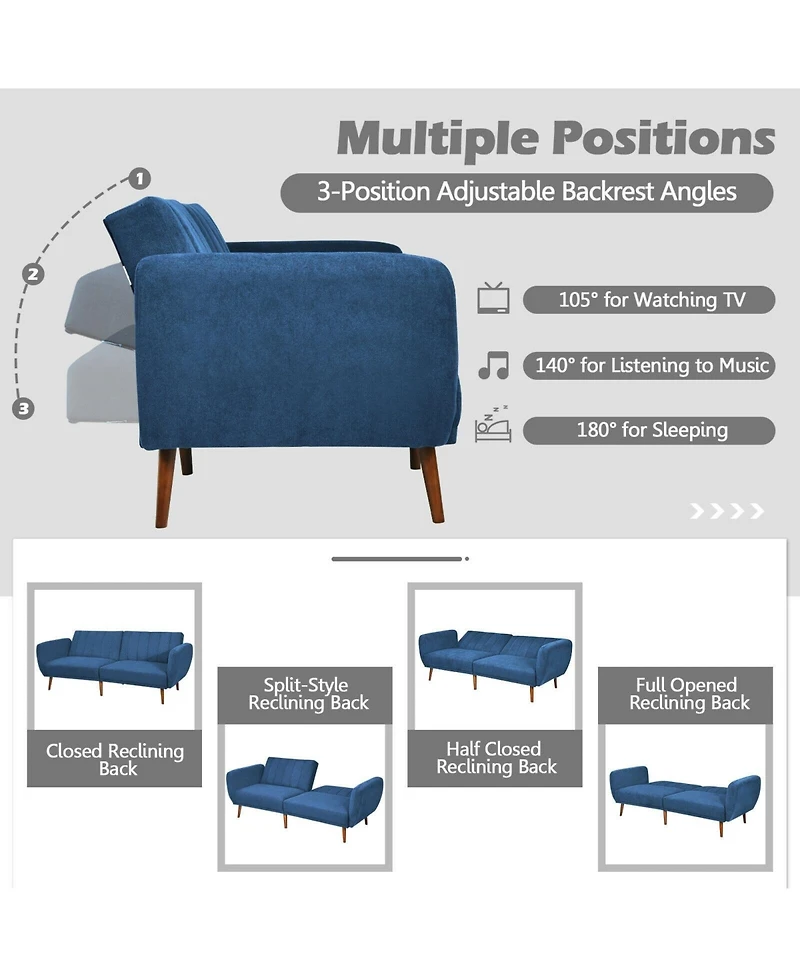 Multiple Positions

3-Position Adjustable Backrest Angles

1

2

3

105° for Watching TV

140° for Listening to Music

180° for Sleeping

Closed Reclining Back

Split-Style Reclining Back

Half Closed Reclining Back

Full Opened Reclining Back